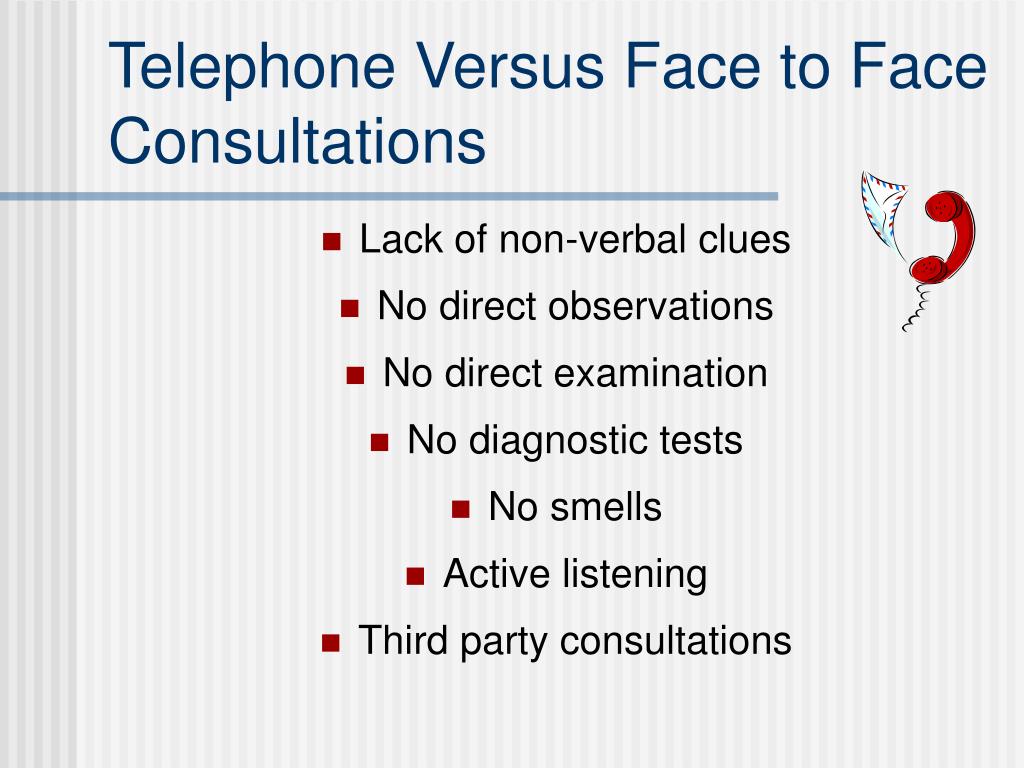 Telephone Versus Face to Face Consultations

- Lack of non-verbal clues
- No direct observations
- No direct examination
- No diagnostic tests
- No smells
- Active listening
- Third party consultations